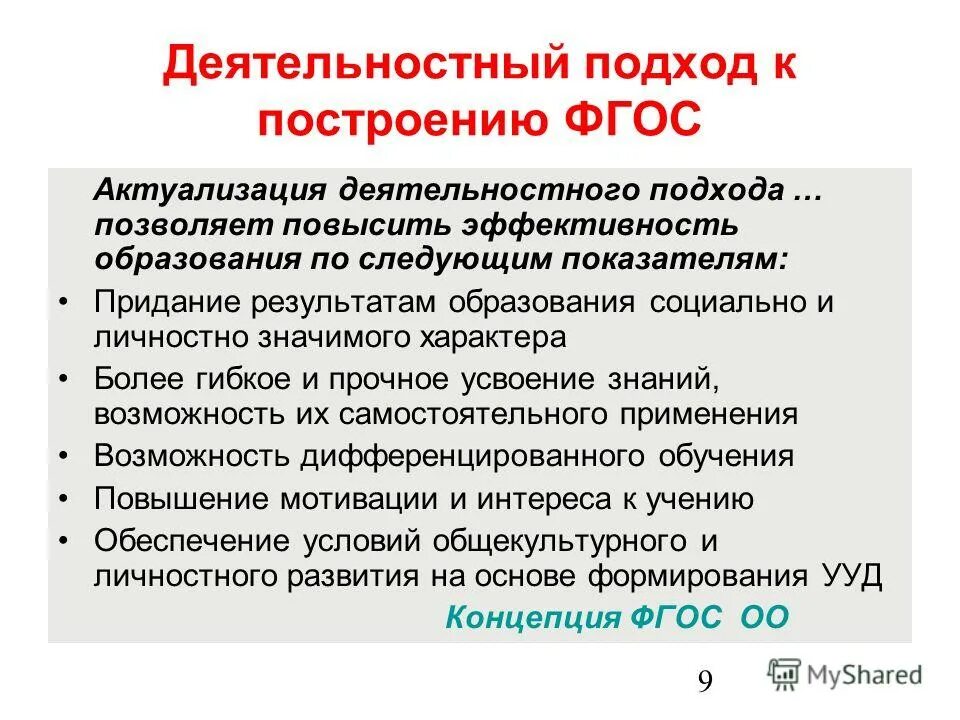 Деятельностный подход к построению ФГОС

Актуализация деятельностного подхода … позволяет повысить эффективность образования по следующим показателям:

• Придание результатам образования социально и личностно значимого характера
• Более гибкое и прочное усвоение знаний, возможность их самостоятельного применения
• Возможность дифференцированного обучения
• Повышение мотивации и интереса к учению
• Обеспечение условий общекультурного и личностного развития на основе формирования УУД

Концепция ФГОС ОО

9

MyShared